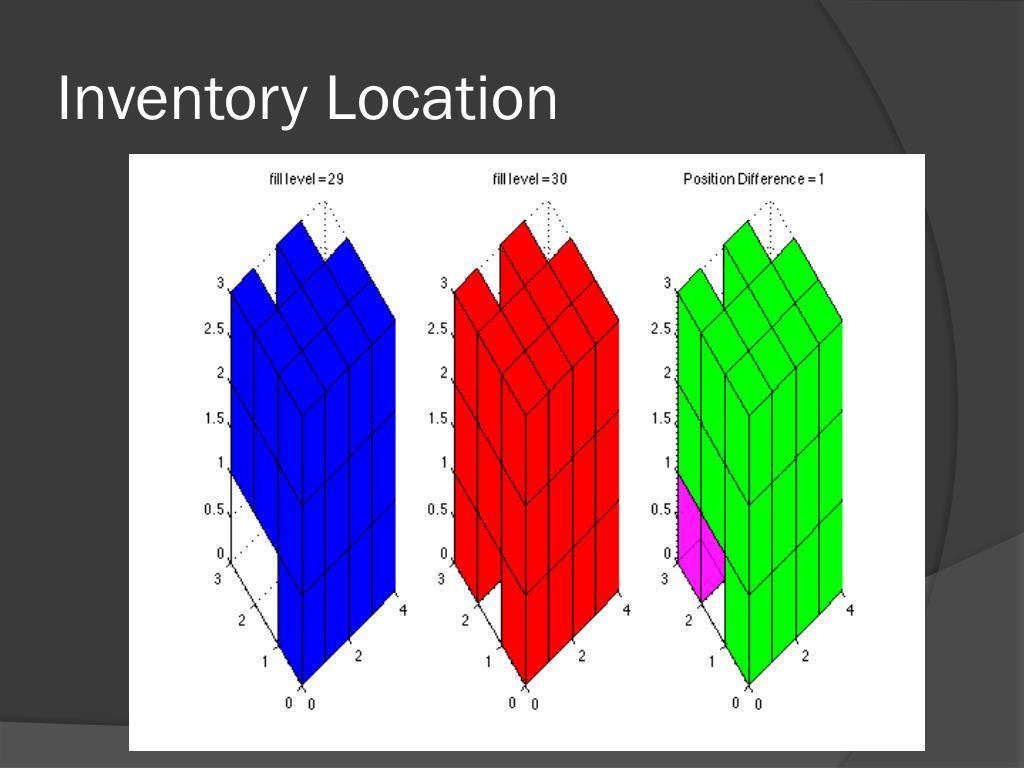 Inventory Location

fill level = 29

3
2.5
2
1.5
1
0.5
0
3
2
1
0 0
2
4

fill level = 30

3
2.5
2
1.5
1
0.5
0
3
2
1
0 0
2
4

Position Difference = 1

3
2.5
2
1.5
1
0.5
0
3
2
1
0 0
2
4